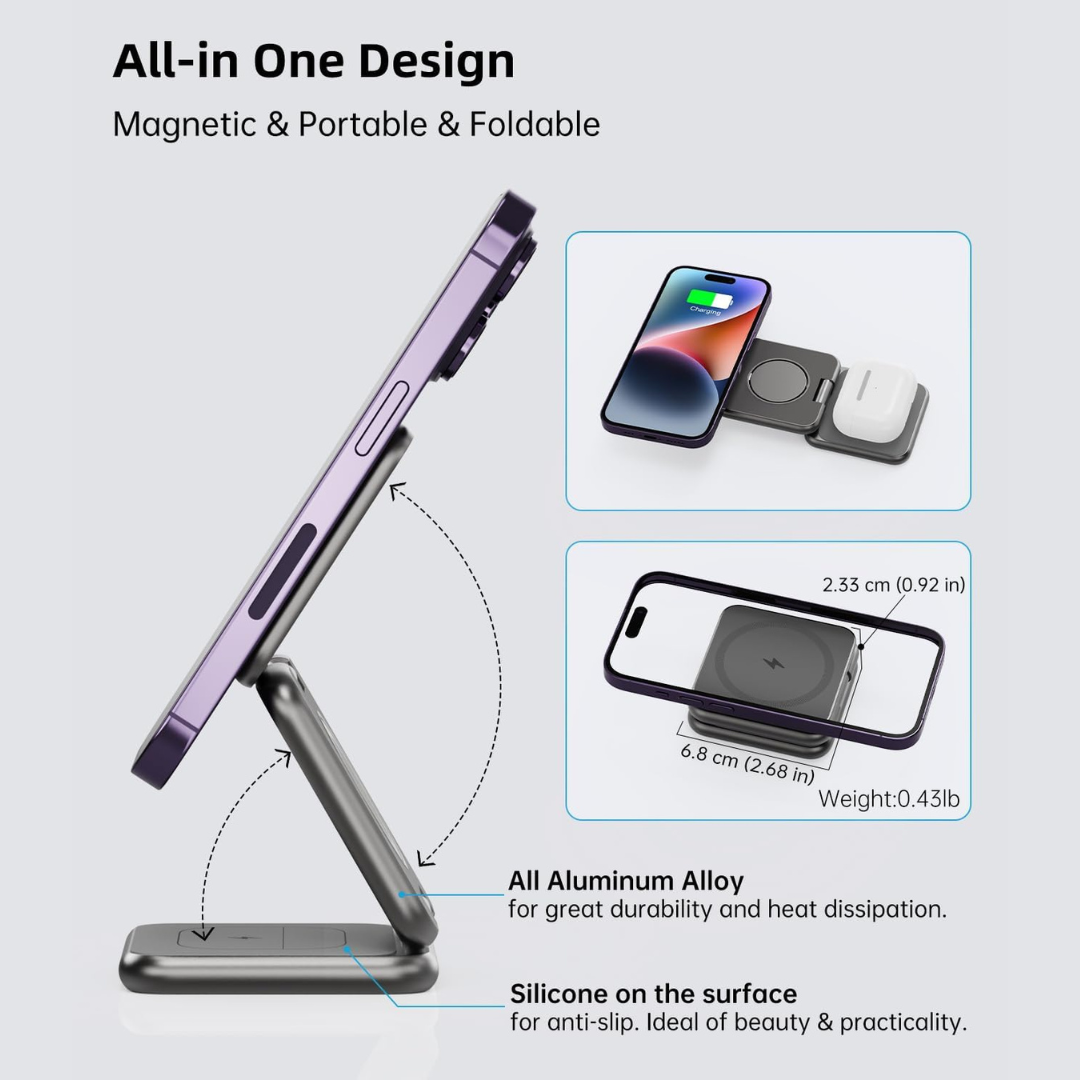 All-in One Design

Magnetic & Portable & Foldable

Charging

2.33 cm (0.92 in)

6.8 cm (2.68 in)

Weight:0.43lb

All Aluminum Alloy
for great durability and heat dissipation.

Silicone on the surface
for anti-slip. Ideal of beauty & practicality.